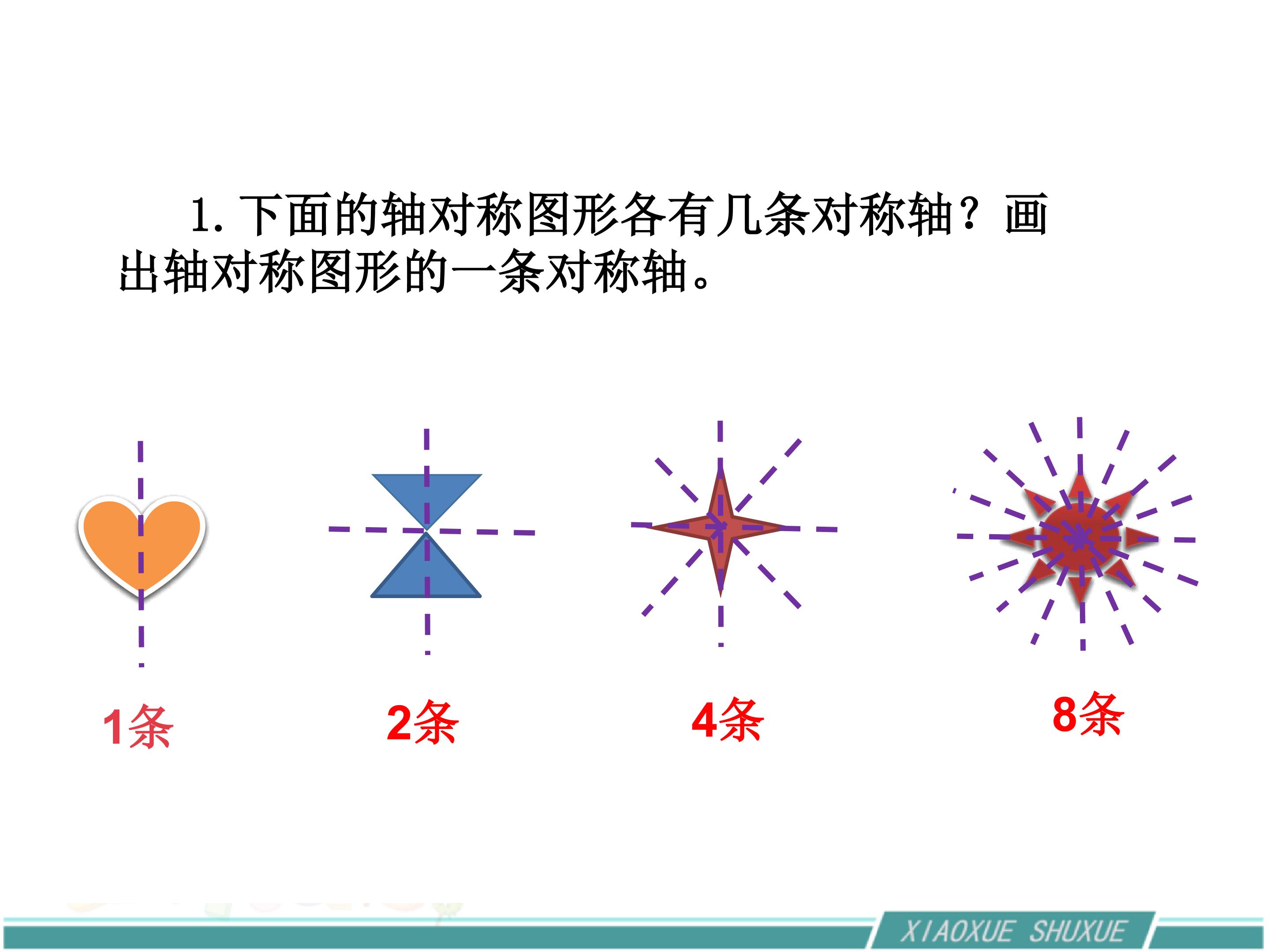 1. 下面的轴对称图形各有几条对称轴？画出轴对称图形的一条对称轴。

1条

2条

4条

8条

XIAOXUE SHUXUE